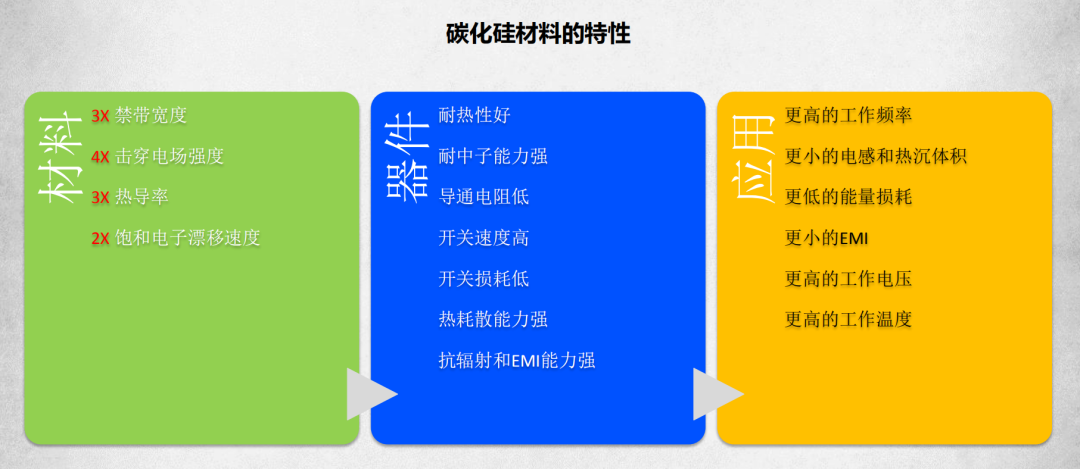 碳化硅材料的特性

材料

3X 禁带宽度

4X 击穿电场强度

3X 热导率

2X 饱和电子漂移速度

器件

耐热性好

耐中子能力强

导通电阻低

开关速度高

开关损耗低

热耗散能力强

抗辐射和EMI能力强

应用

更高的工作频率

更小的电感和热沉体积

更低的能量损耗

更小的EMI

更高的工作电压

更高的工作温度